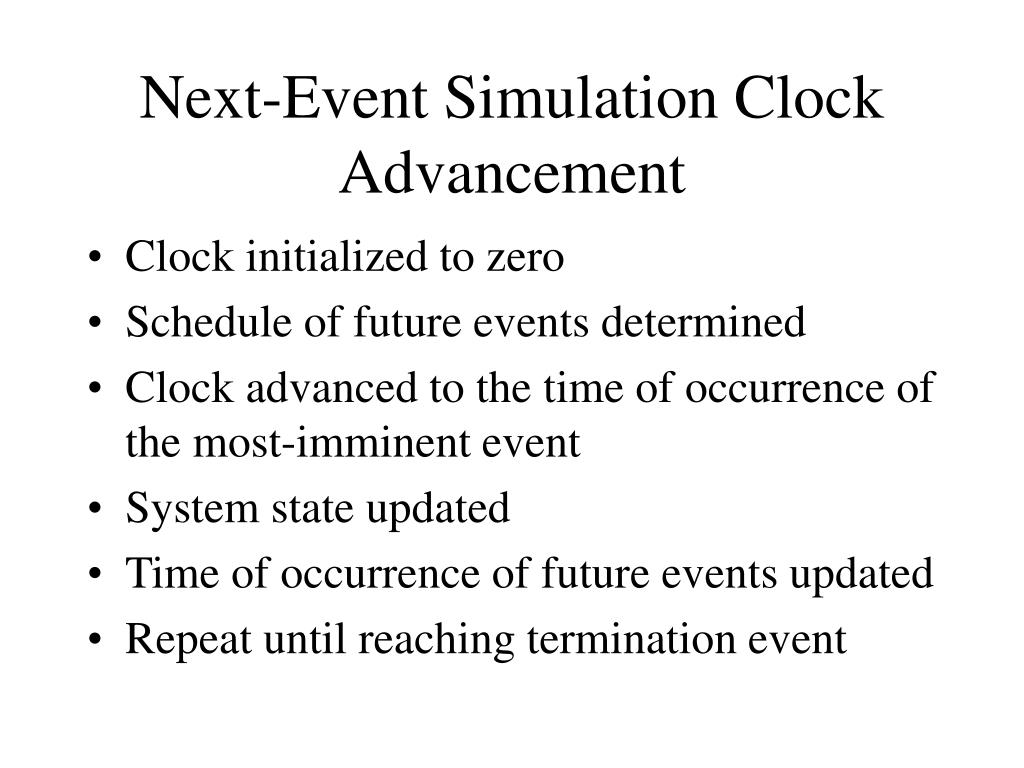 Next-Event Simulation Clock Advancement

• Clock initialized to zero
• Schedule of future events determined
• Clock advanced to the time of occurrence of the most-imminent event
• System state updated
• Time of occurrence of future events updated
• Repeat until reaching termination event